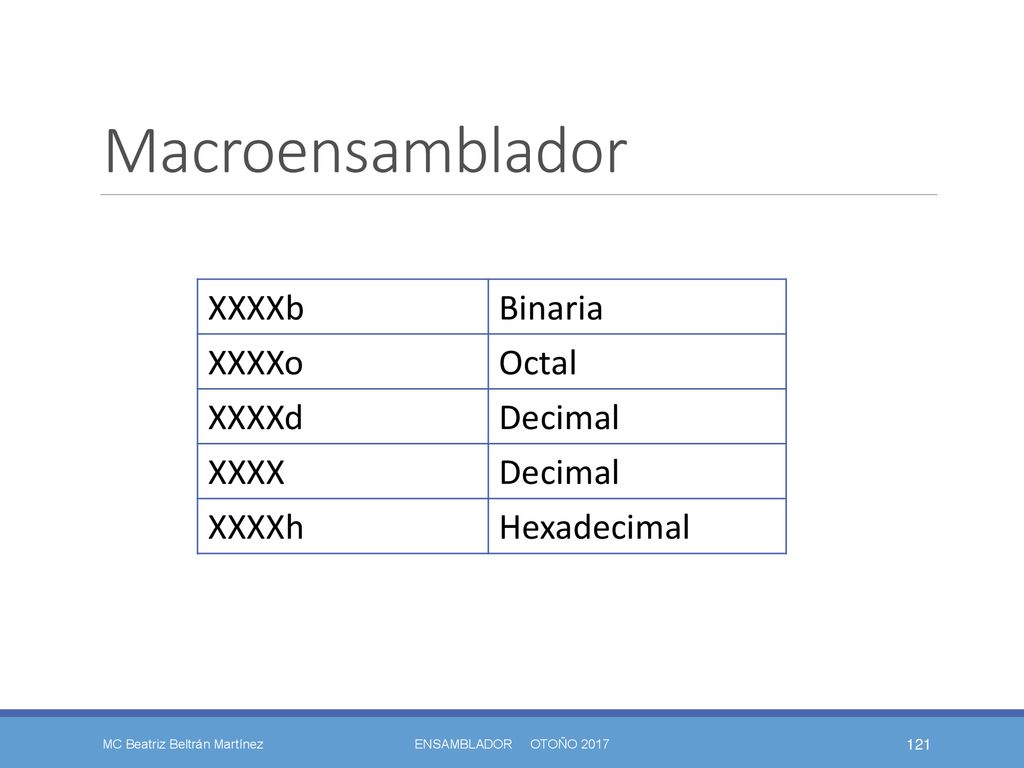 Macroensamblador

| XXXXb | Binaria |
|---|---|
| XXXXo | Octal |
| XXXXd | Decimal |
| XXXX | Decimal |
| XXXXh | Hexadecimal |

MC Beatriz Beltrán Martínez

ENSAMBLADOR OTOÑO 2017

121